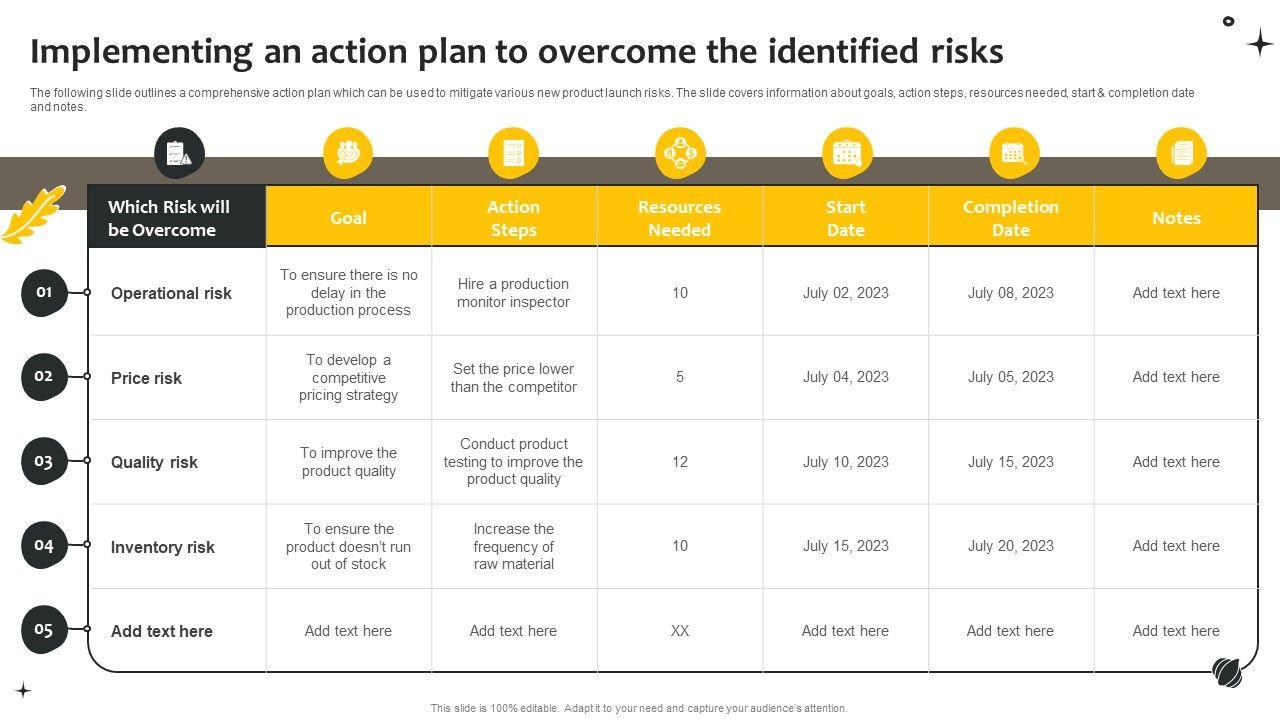 Implementing an action plan to overcome the identified risks

The following slide outlines a comprehensive action plan which can be used to mitigate various new product launch risks. The slide covers information about goals, action steps, resources needed, start & completion date and notes.

| | Which Risk will be Overcome | Goal | Action Steps | Resources Needed | Start Date | Completion Date | Notes |
|---|---|---|---|---|---|---|---|
| 01 | Operational risk | To ensure there is no delay in the production process | Hire a production monitor inspector | 10 | July 02, 2023 | July 08, 2023 | Add text here |
| 02 | Price risk | To develop a competitive pricing strategy | Set the price lower than the competitor | 5 | July 04, 2023 | July 05, 2023 | Add text here |
| 03 | Quality risk | To improve the product quality | Conduct product testing to improve the product quality | 12 | July 10, 2023 | July 15, 2023 | Add text here |
| 04 | Inventory risk | To ensure the product doesn't run out of stock | Increase the frequency of raw material | 10 | July 15, 2023 | July 20, 2023 | Add text here |
| 05 | Add text here | Add text here | Add text here | XX | Add text here | Add text here | Add text here |

This slide is 100% editable. Adapt it to your need and capture your audience's attention.